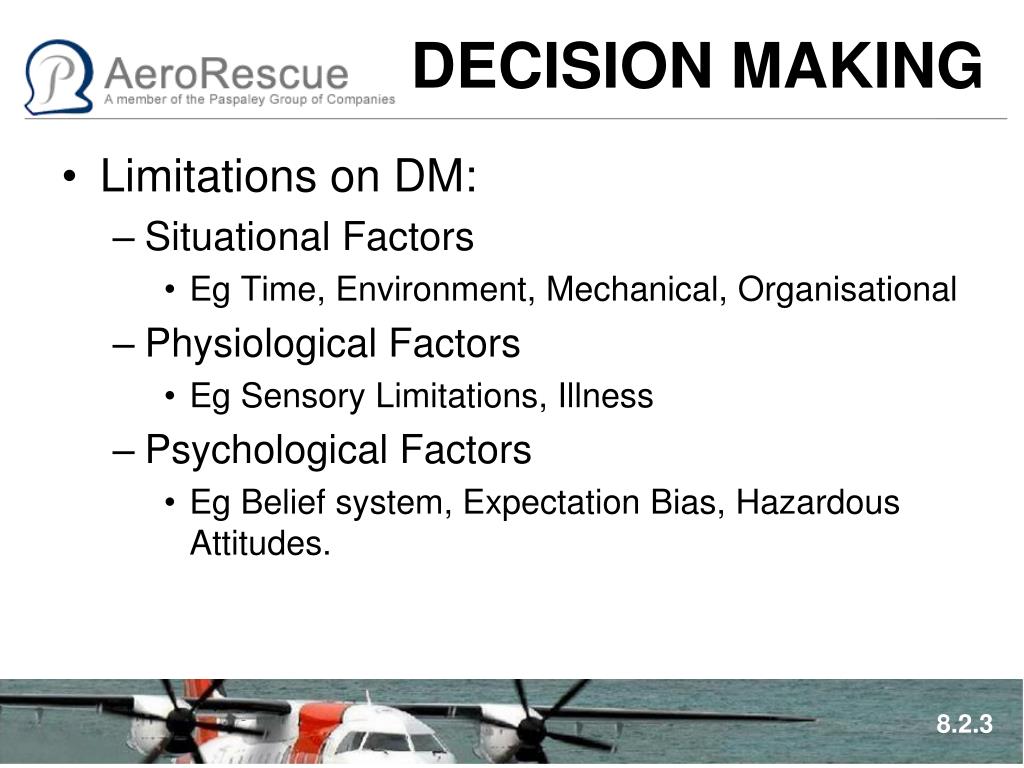 AeroRescue
A member of the Paspaley Group of Companies

DECISION MAKING

• Limitations on DM:
– Situational Factors
• Eg Time, Environment, Mechanical, Organisational
– Physiological Factors
• Eg Sensory Limitations, Illness
– Psychological Factors
• Eg Belief system, Expectation Bias, Hazardous Attitudes.

8.2.3